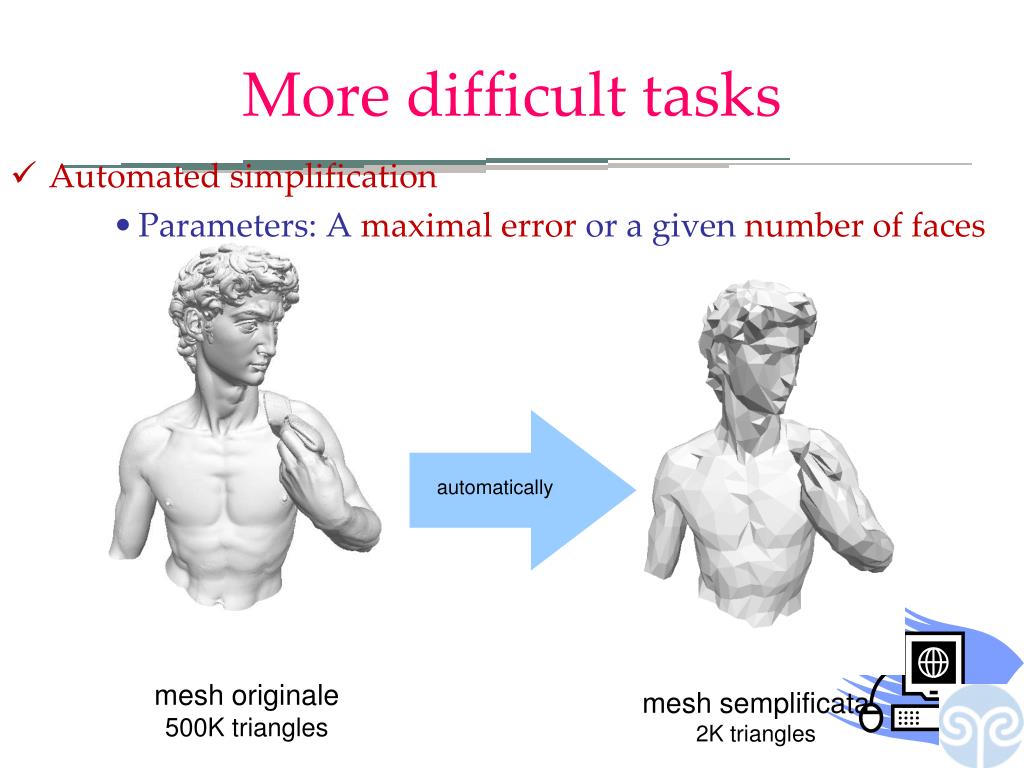 More difficult tasks

✓ Automated simplification

• Parameters: A maximal error or a given number of faces

automatically

mesh originale
500K triangles

mesh semplificata
2K triangles